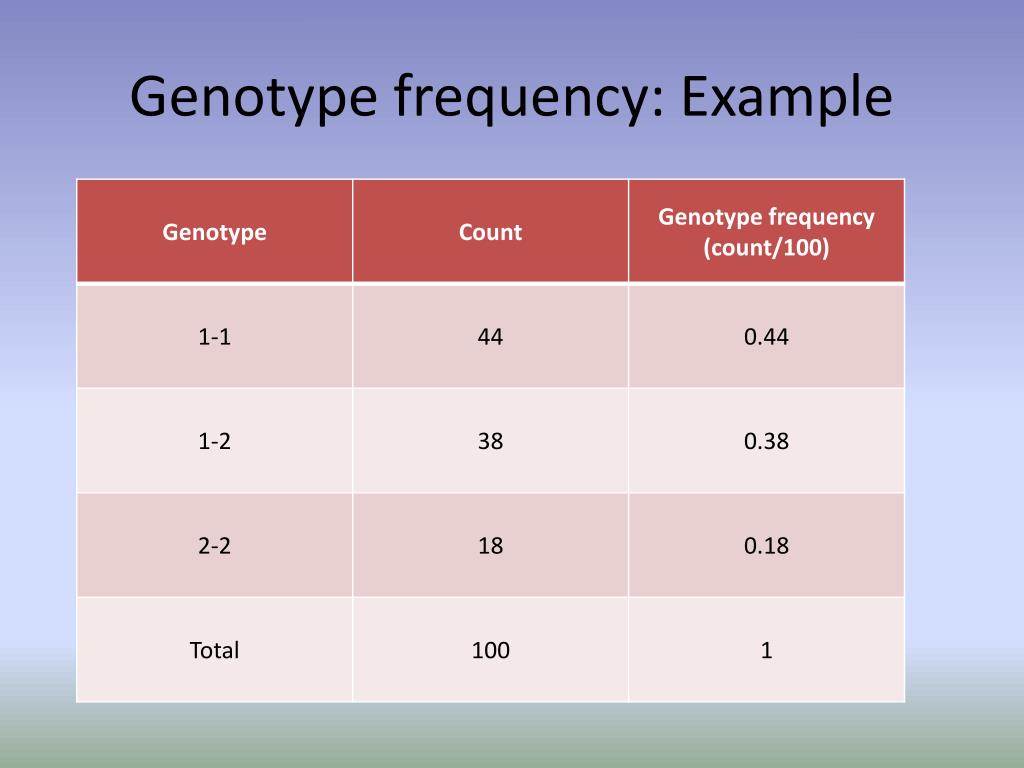 Genotype frequency: Example

| Genotype | Count | Genotype frequency (count/100) |
|---|---|---|
| 1-1 | 44 | 0.44 |
| 1-2 | 38 | 0.38 |
| 2-2 | 18 | 0.18 |
| Total | 100 | 1 |